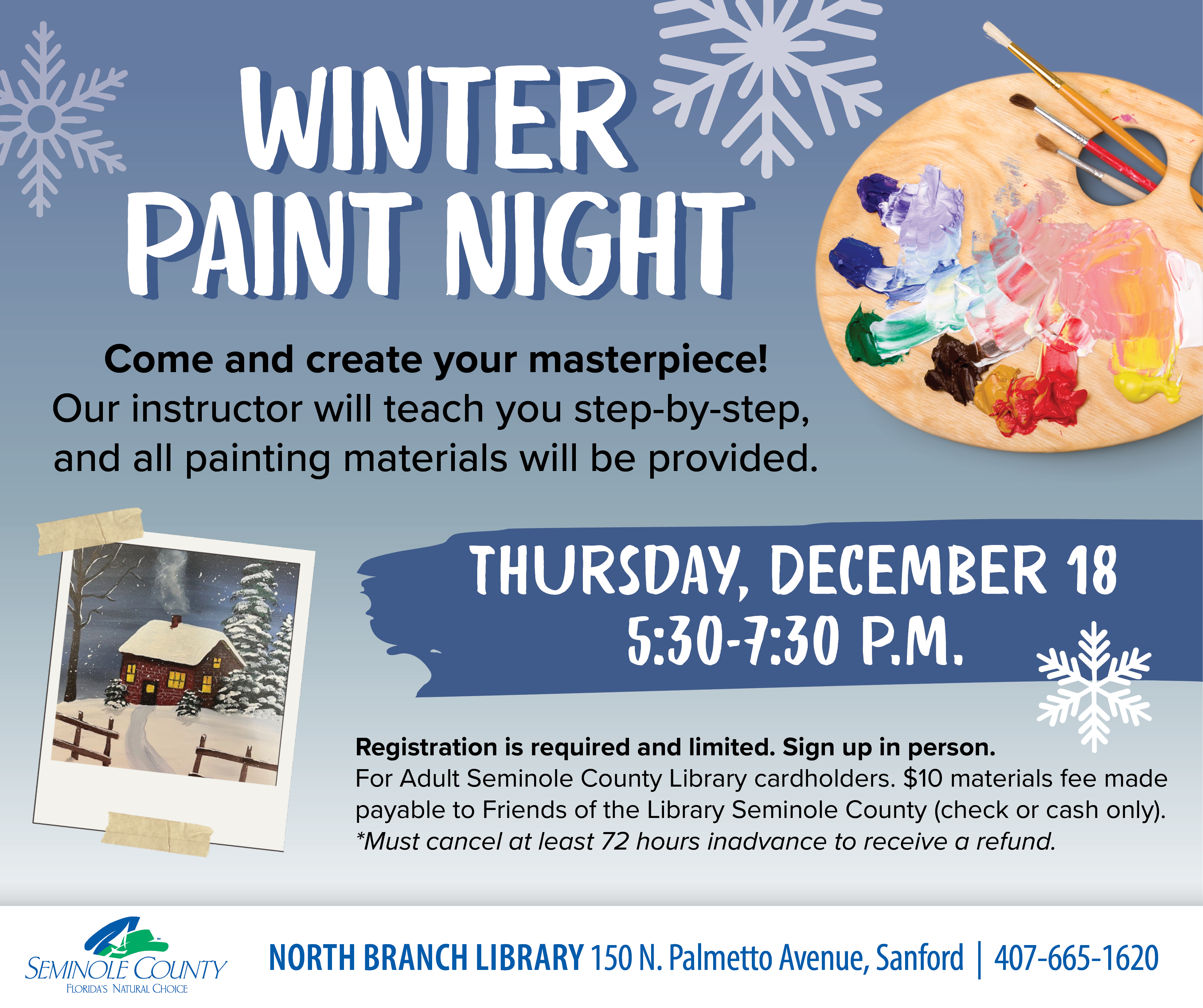 WINTER PAINT NIGHT

Come and create your masterpiece!
Our instructor will teach you step-by-step, and all painting materials will be provided.

THURSDAY, DECEMBER 18
5:30-7:30 P.M.

Registration is required and limited. Sign up in person.
For Adult Seminole County Library cardholders. $10 materials fee made payable to Friends of the Library Seminole County (check or cash only).
*Must cancel at least 72 hours inadvance to receive a refund.

SEMINOLE COUNTY
FLORIDA'S NATURAL CHOICE

NORTH BRANCH LIBRARY 150 N. Palmetto Avenue, Sanford | 407-665-1620